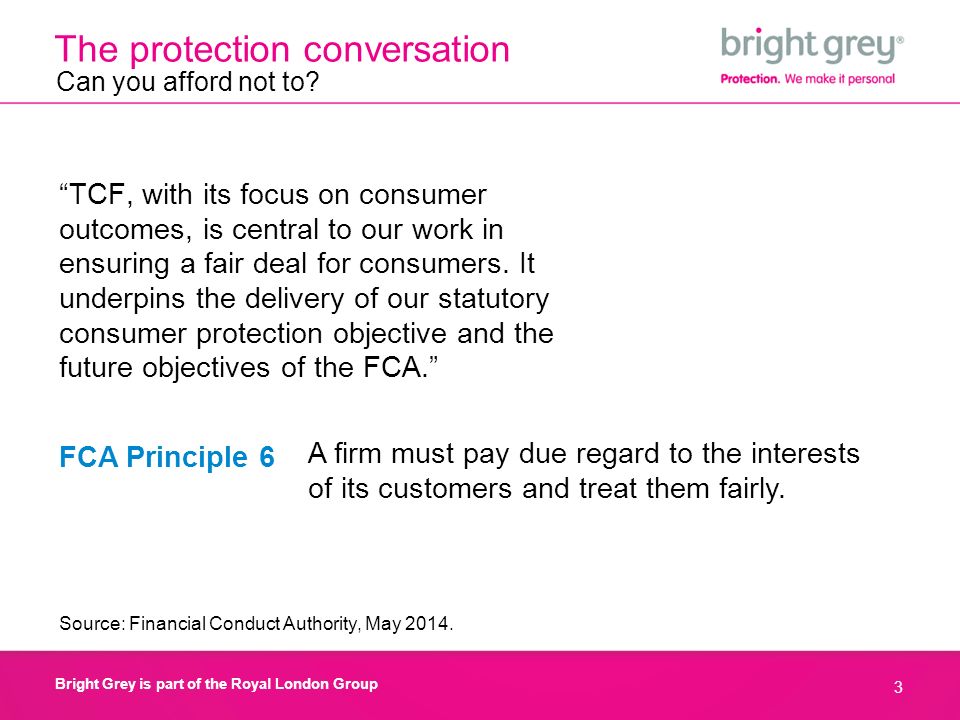 The protection conversation
Can you afford not to?

bright grey®
Protection. We make it personal

“TCF, with its focus on consumer outcomes, is central to our work in ensuring a fair deal for consumers. It underpins the delivery of our statutory consumer protection objective and the future objectives of the FCA.”

FCA Principle 6

A firm must pay due regard to the interests of its customers and treat them fairly.

Source: Financial Conduct Authority, May 2014.

Bright Grey is part of the Royal London Group

3